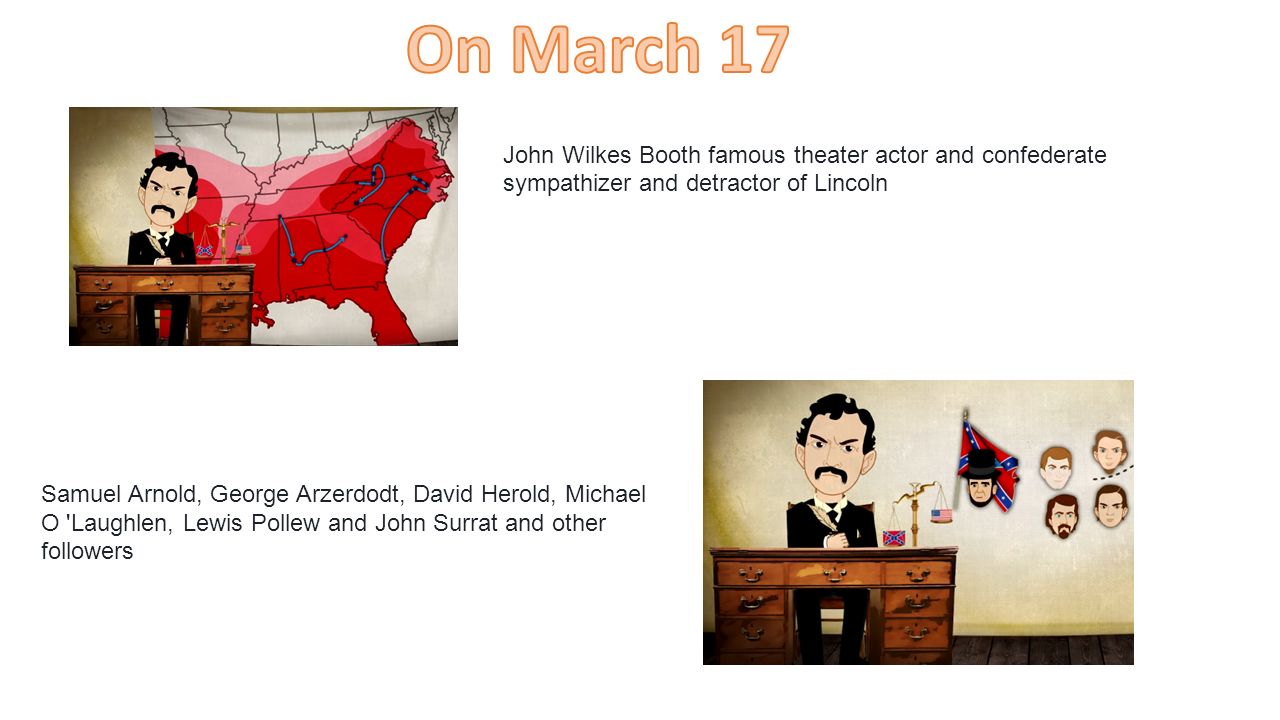 On March 17

John Wilkes Booth famous theater actor and confederate sympathizer and detractor of Lincoln

Samuel Arnold, George Arzerdodt, David Herold, Michael O 'Laughlen, Lewis Pollew and John Surrat and other followers